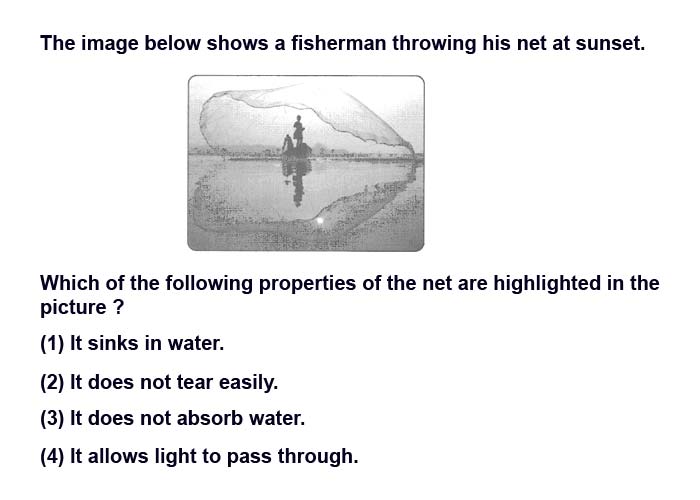 The image below shows a fisherman throwing his net at sunset.

Which of the following properties of the net are highlighted in the picture ?

(1) It sinks in water.

(2) It does not tear easily.

(3) It does not absorb water.

(4) It allows light to pass through.